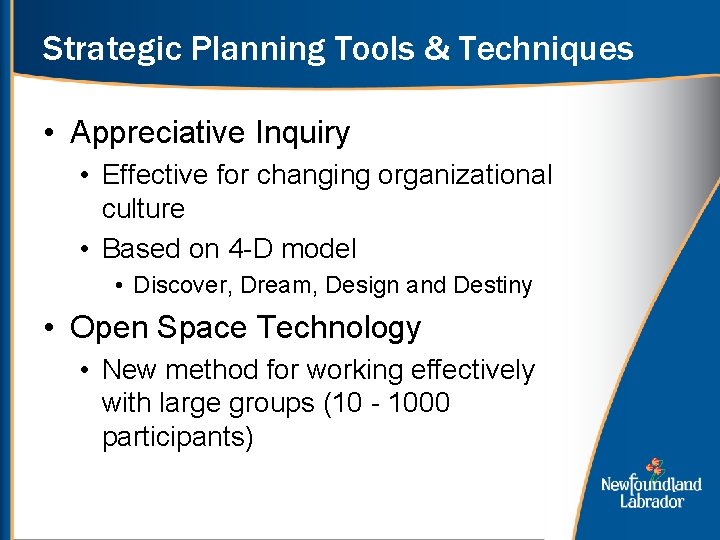 Strategic Planning Tools & Techniques

• Appreciative Inquiry

• Effective for changing organizational culture

• Based on 4-D model

• Discover, Dream, Design and Destiny

• Open Space Technology

• New method for working effectively with large groups (10 - 1000 participants)

Newfoundland Labrador